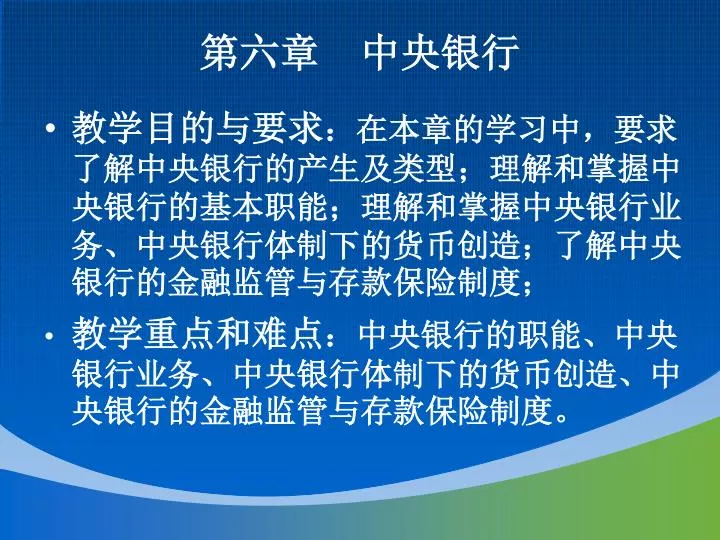 第六章　中央银行

• 教学目的与要求：在本章的学习中，要求了解中央银行的产生及类型；理解和掌握中央银行的基本职能；理解和掌握中央银行业务、中央银行体制下的货币创造；了解中央银行的金融监管与存款保险制度；

• 教学重点和难点：中央银行的职能、中央银行业务、中央银行体制下的货币创造、中央银行的金融监管与存款保险制度。